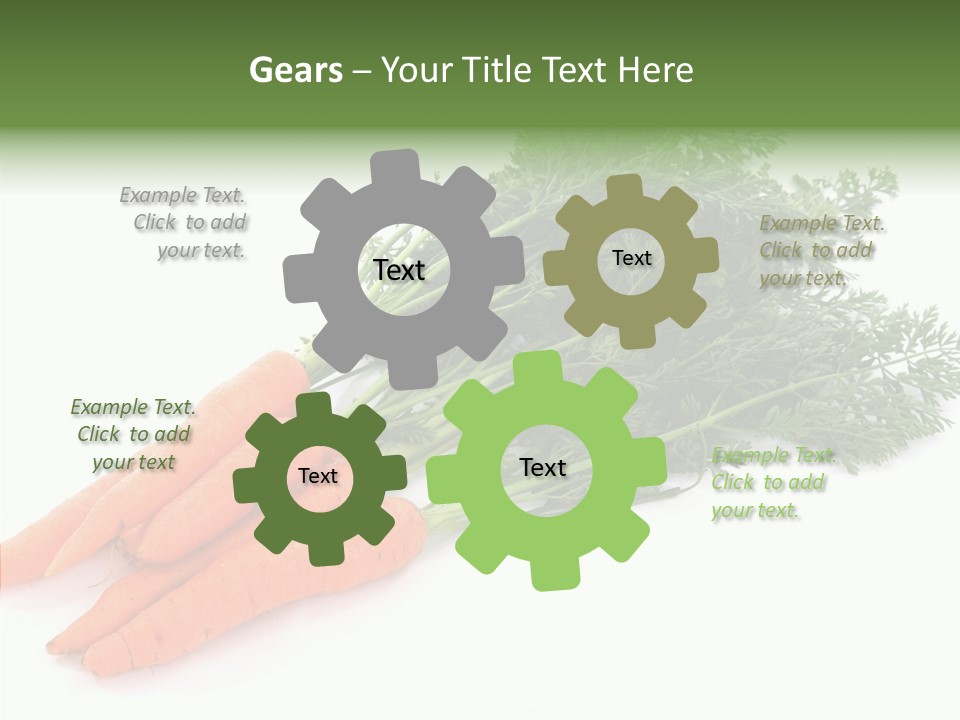 Gears – Your Title Text Here

Example Text. Click to add your text.

Text

Text

Example Text. Click to add your text.

Example Text. Click to add your text

Text

Text

Example Text. Click to add your text.